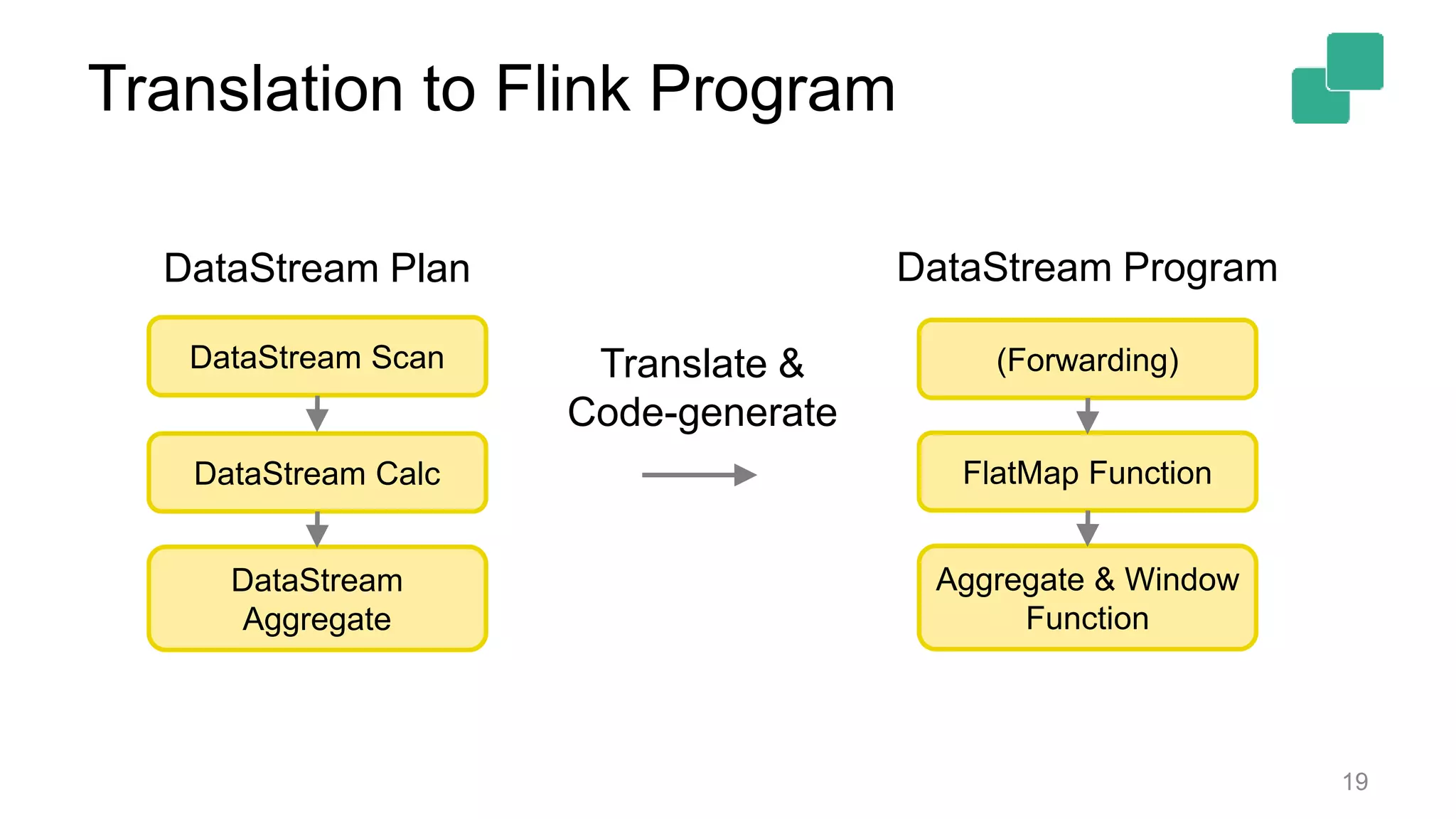 Translation to Flink Program

DataStream Plan

DataStream Scan

DataStream Calc

DataStream Aggregate

Translate & Code-generate

DataStream Program

(Forwarding)

FlatMap Function

Aggregate & Window Function

19